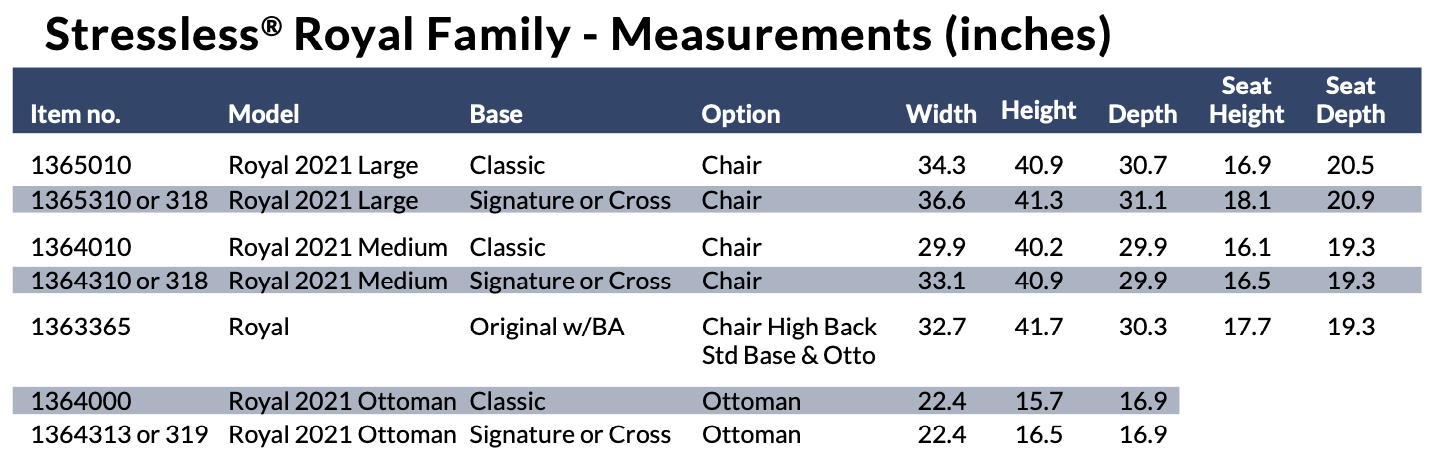 Stressless® Royal Family - Measurements (inches)

| Item no. | Model | Base | Option | Width | Height | Depth | Seat Height | Seat Depth |
|---|---|---|---|---|---|---|---|---|
| 1365010 | Royal 2021 Large | Classic | Chair | 34.3 | 40.9 | 30.7 | 16.9 | 20.5 |
| 1365310 or 318 | Royal 2021 Large | Signature or Cross | Chair | 36.6 | 41.3 | 31.1 | 18.1 | 20.9 |
| 1364010 | Royal 2021 Medium | Classic | Chair | 29.9 | 40.2 | 29.9 | 16.1 | 19.3 |
| 1364310 or 318 | Royal 2021 Medium | Signature or Cross | Chair | 33.1 | 40.9 | 29.9 | 16.5 | 19.3 |
| 1363365 | Royal | Original w/BA | Chair High Back Std Base & Otto | 32.7 | 41.7 | 30.3 | 17.7 | 19.3 |
| 1364000 | Royal 2021 Ottoman | Classic | Ottoman | 22.4 | 15.7 | 16.9 | | |
| 1364313 or 319 | Royal 2021 Ottoman | Signature or Cross | Ottoman | 22.4 | 16.5 | 16.9 | | |